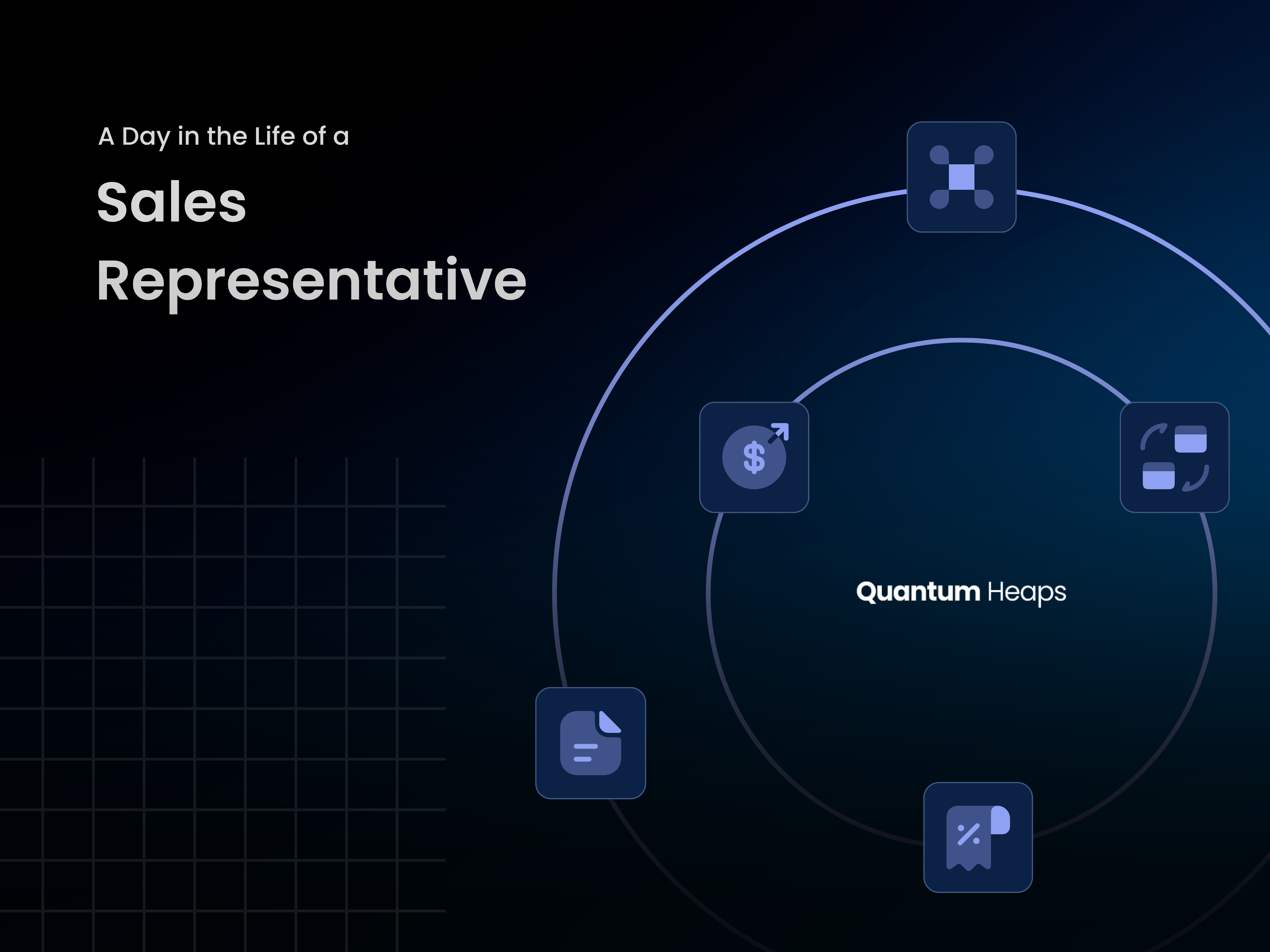 A Day in the Life of a

Sales Representative

Quantum Heaps